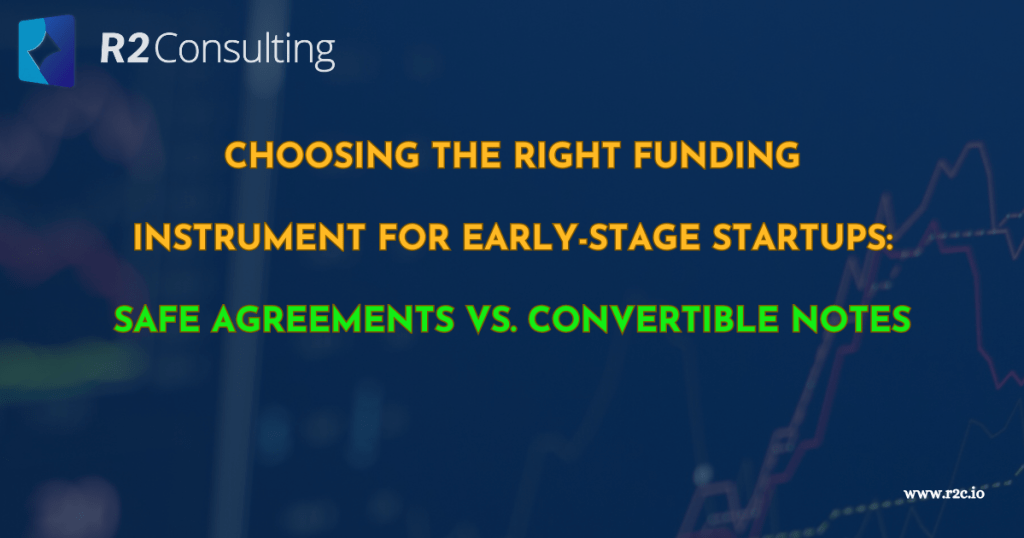 R2 Consulting

CHOOSING THE RIGHT FUNDING INSTRUMENT FOR EARLY-STAGE STARTUPS:

SAFE AGREEMENTS VS. CONVERTIBLE NOTES

www.r2c.io